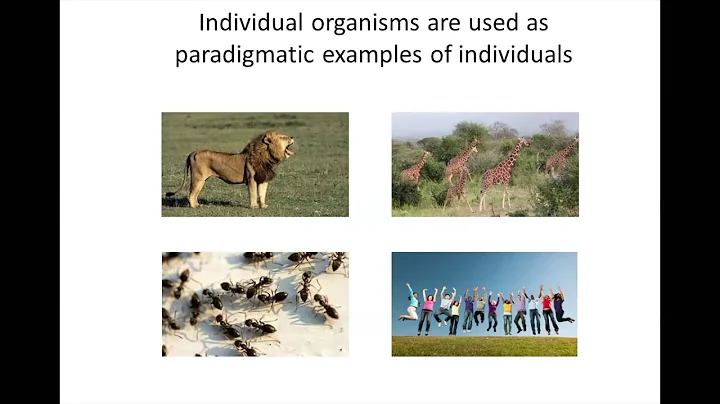 Individual organisms are used as paradigmatic examples of individuals